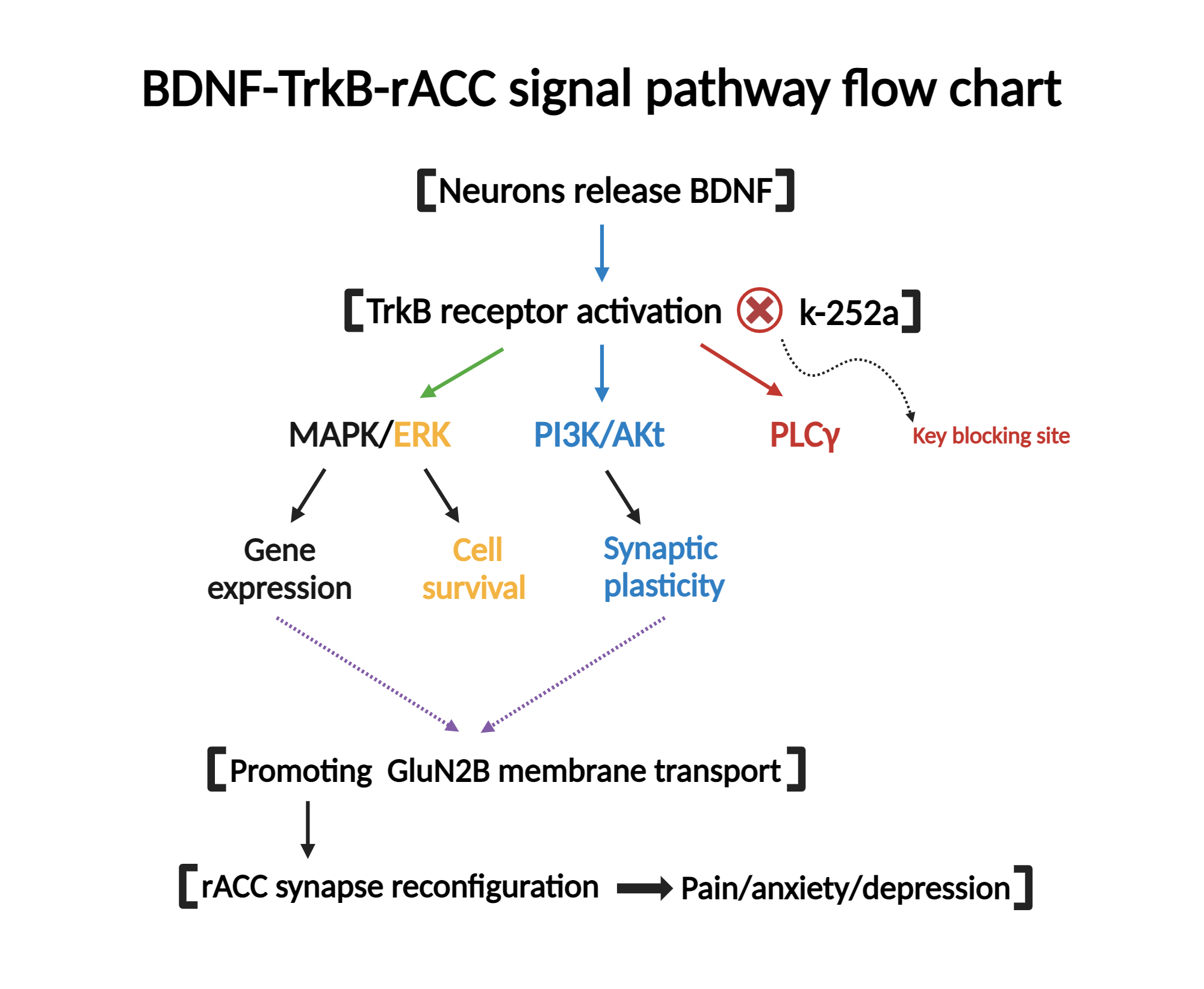 BDNF-TrkB-rACC signal pathway flow chart

[Neurons release BDNF]

[TrkB receptor activation k-252a]

MAPK/ERK PI3K/AKt PLCγ Key blocking site

Gene expression

Cell survival

Synaptic plasticity

[Promoting GluN2B membrane transport]

[rACC synapse reconfiguration Pain/anxiety/depression]